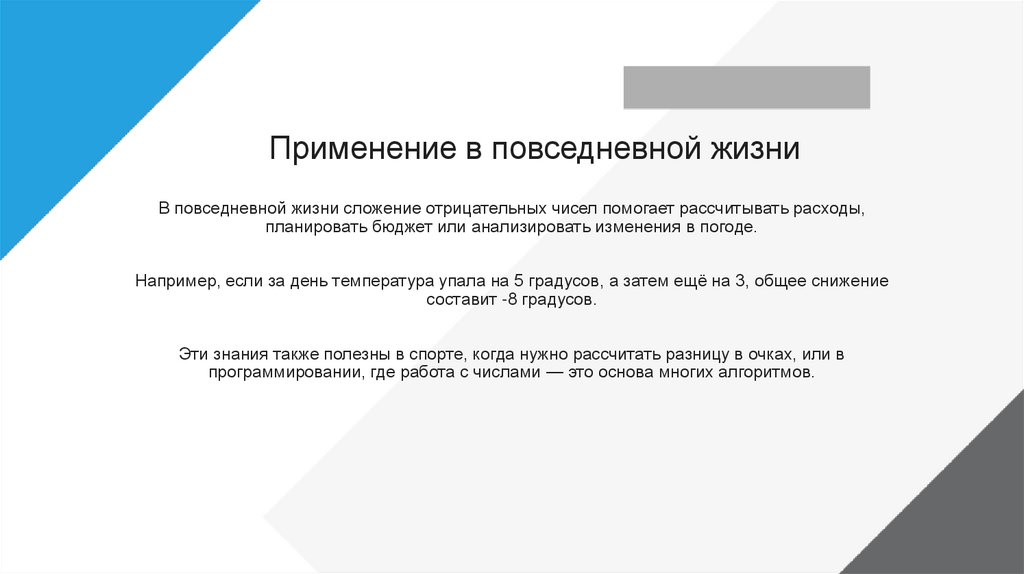 Применение в повседневной жизни

В повседневной жизни сложение отрицательных чисел помогает рассчитывать расходы, планировать бюджет или анализировать изменения в погоде.

Например, если за день температура упала на 5 градусов, а затем ещё на 3, общее снижение составит -8 градусов.

Эти знания также полезны в спорте, когда нужно рассчитать разницу в очках, или в программировании, где работа с числами — это основа многих алгоритмов.